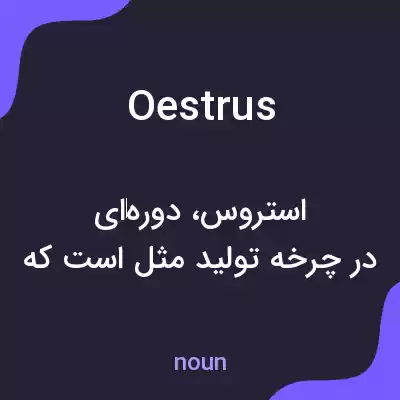 Oestrus

استروس، دوره‌ای
در چرخه تولید مثل است که

noun